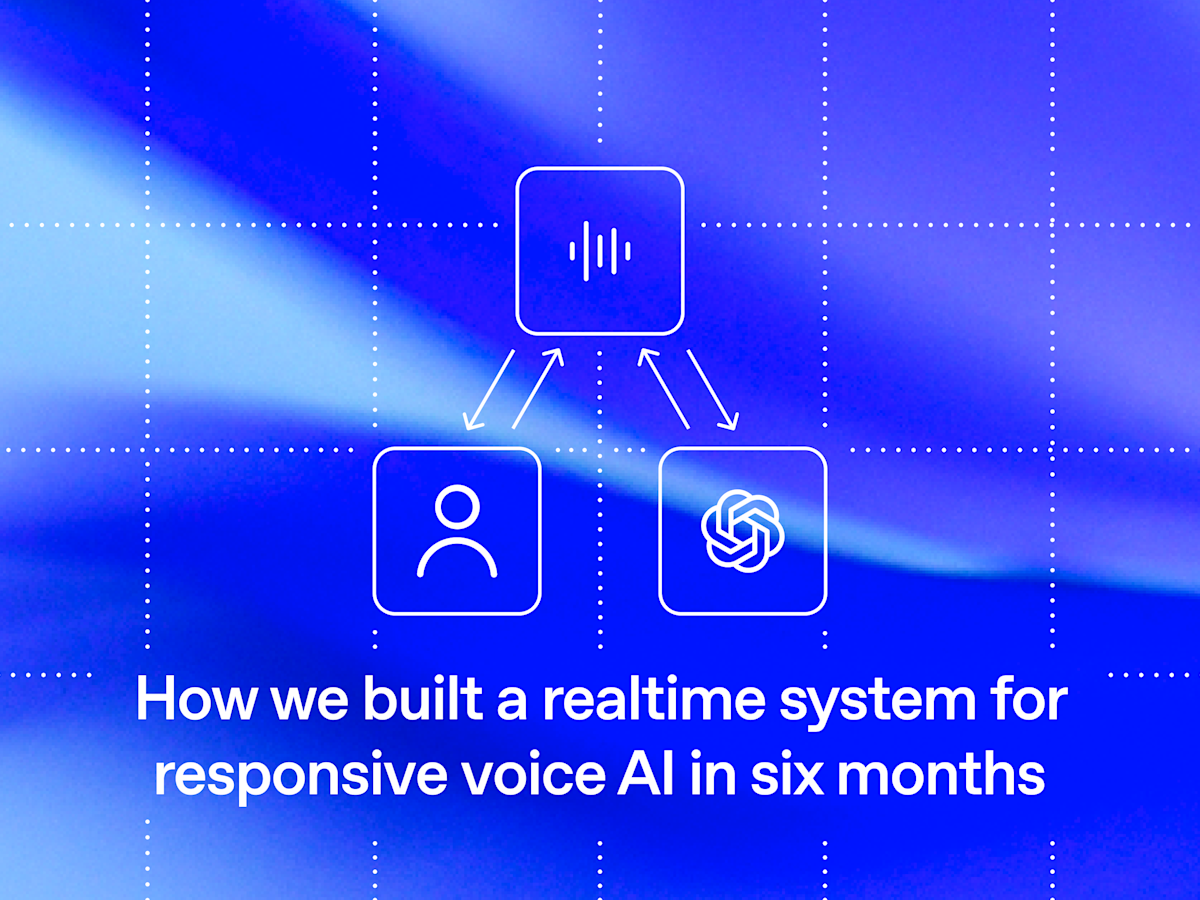 How we built a realtime system for responsive voice AI in six months